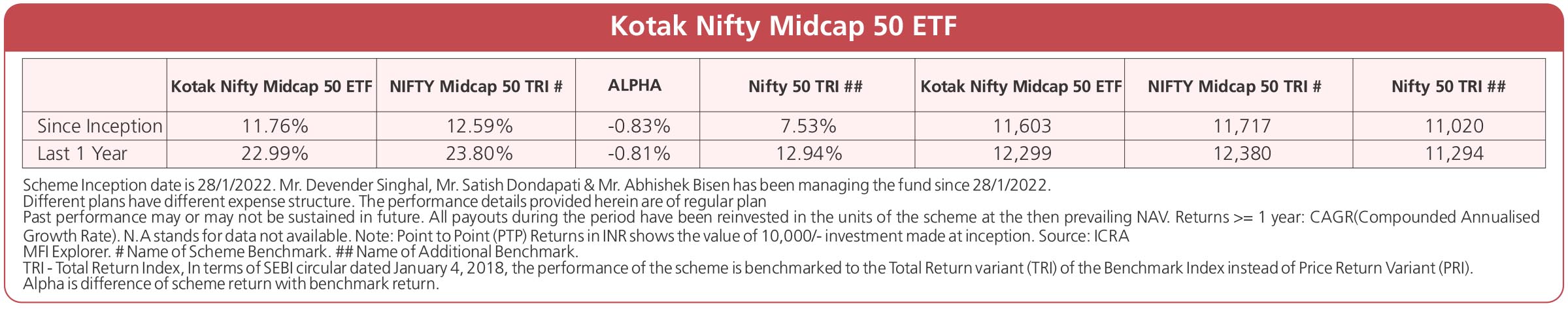 Kotak Nifty Midcap 50 ETF

|  | Kotak Nifty Midcap 50 ETF | NIFTY Midcap 50 TRI # | ALPHA | Nifty 50 TRI ## | Kotak Nifty Midcap 50 ETF | NIFTY Midcap 50 TRI # | Nifty 50 TRI ## |
|---|---|---|---|---|---|---|---|
| Since Inception | 11.76% | 12.59% | -0.83% | 7.53% | 11,603 | 11,717 | 11,020 |
| Last 1 Year | 22.99% | 23.80% | -0.81% | 12.94% | 12,299 | 12,380 | 11,294 |

Scheme Inception date is 28/1/2022. Mr. Devender Singhal, Mr. Satish Dondapati & Mr. Abhishek Bisen has been managing the fund since 28/1/2022.
Different plans have different expense structure. The performance details provided herein are of regular plan
Past performance may or may not be sustained in future. All payouts during the period have been reinvested in the units of the scheme at the then prevailing NAV. Returns >= 1 year: CAGR(Compounded Annualised Growth Rate). N.A stands for data not available. Note: Point to Point (PTP) Returns in INR shows the value of 10,000/- investment made at inception. Source: ICRA MFI Explorer. # Name of Scheme Benchmark. ## Name of Additional Benchmark.
TRI - Total Return Index, In terms of SEBI circular dated January 4, 2018, the performance of the scheme is benchmarked to the Total Return variant (TRI) of the Benchmark Index instead of Price Return Variant (PRI).
Alpha is difference of scheme return with benchmark return.